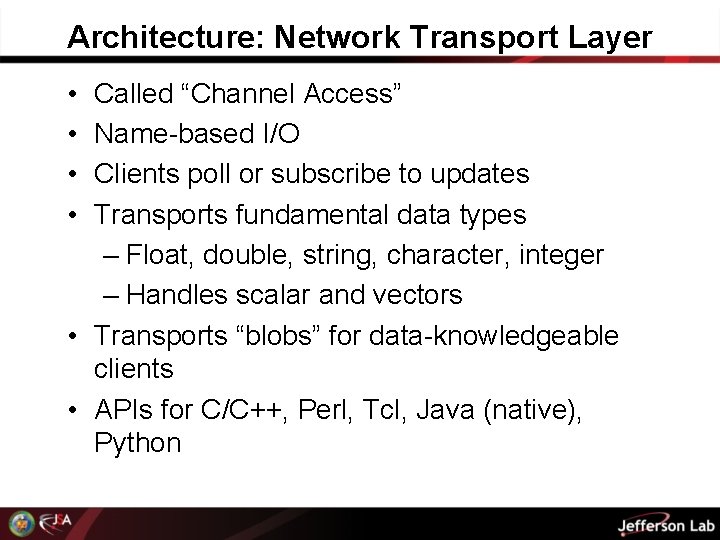 Architecture: Network Transport Layer

• Called “Channel Access”
• Name-based I/O
• Clients poll or subscribe to updates
• Transports fundamental data types
– Float, double, string, character, integer
– Handles scalar and vectors
• Transports “blobs” for data-knowledgeable clients
• APIs for C/C++, Perl, Tcl, Java (native), Python

JSA

Jefferson Lab